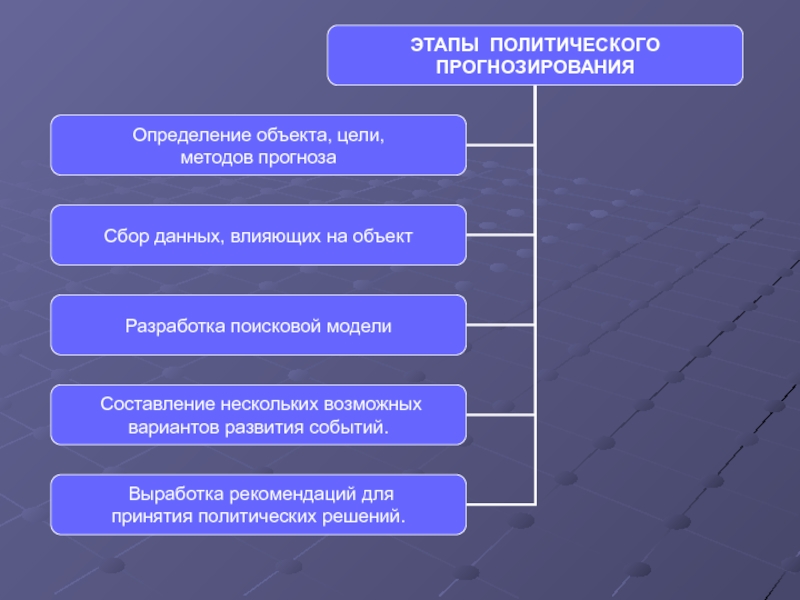 ЭТАПЫ ПОЛИТИЧЕСКОГО ПРОГНОЗИРОВАНИЯ

Определение объекта, цели, методов прогноза

Сбор данных, влияющих на объект

Разработка поисковой модели

Составление нескольких возможных вариантов развития событий.

Выработка рекомендаций для принятия политических решений.